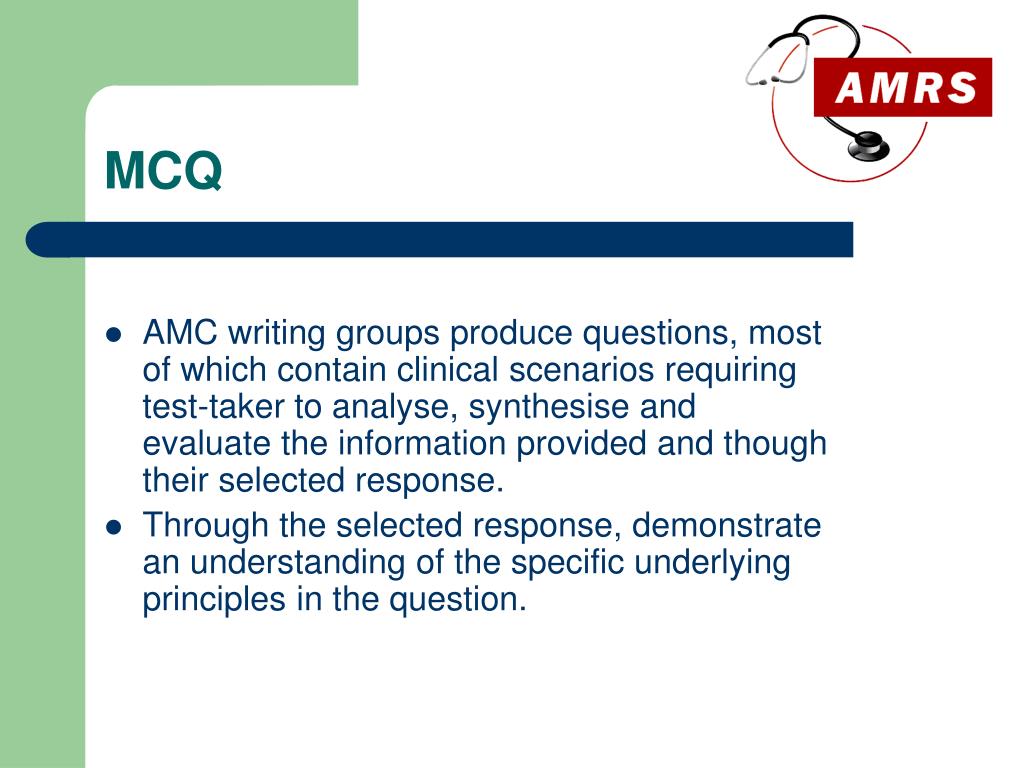 AMRS

MCQ

- AMC writing groups produce questions, most of which contain clinical scenarios requiring test-taker to analyse, synthesise and evaluate the information provided and though their selected response.
- Through the selected response, demonstrate an understanding of the specific underlying principles in the question.